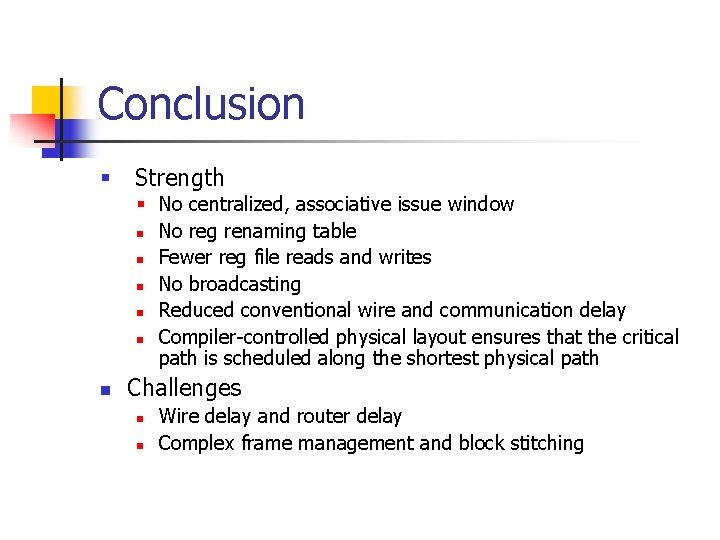 Conclusion

- Strength
  - No centralized, associative issue window
  - No reg renaming table
  - Fewer reg file reads and writes
  - No broadcasting
  - Reduced conventional wire and communication delay
  - Compiler-controlled physical layout ensures that the critical path is scheduled along the shortest physical path
- Challenges
  - Wire delay and router delay
  - Complex frame management and block stitching